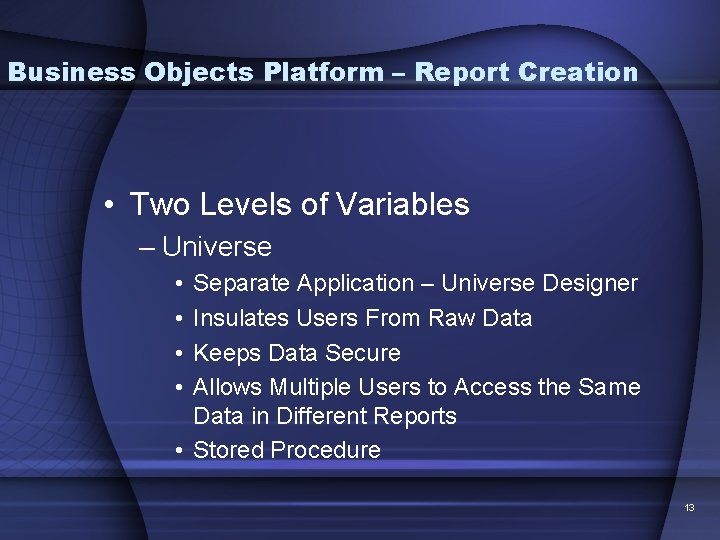 Business Objects Platform – Report Creation

• Two Levels of Variables
– Universe
• Separate Application – Universe Designer
• Insulates Users From Raw Data
• Keeps Data Secure
• Allows Multiple Users to Access the Same Data in Different Reports
• Stored Procedure

13